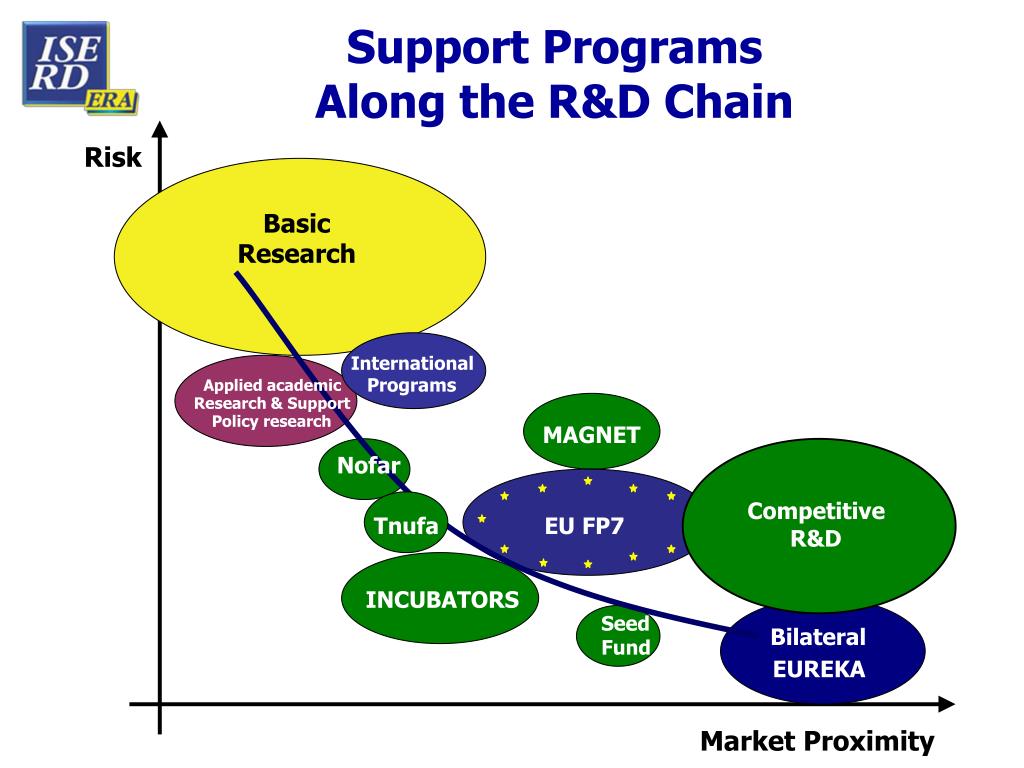 ISE RD ERA

Support Programs
Along the R&D Chain

Risk

Basic Research

International Programs

Applied academic Research & Support Policy research

MAGNET

Nofar

Tnufa

EU FP7

Competitive R&D

INCUBATORS

Seed Fund

Bilateral EUREKA

Market Proximity